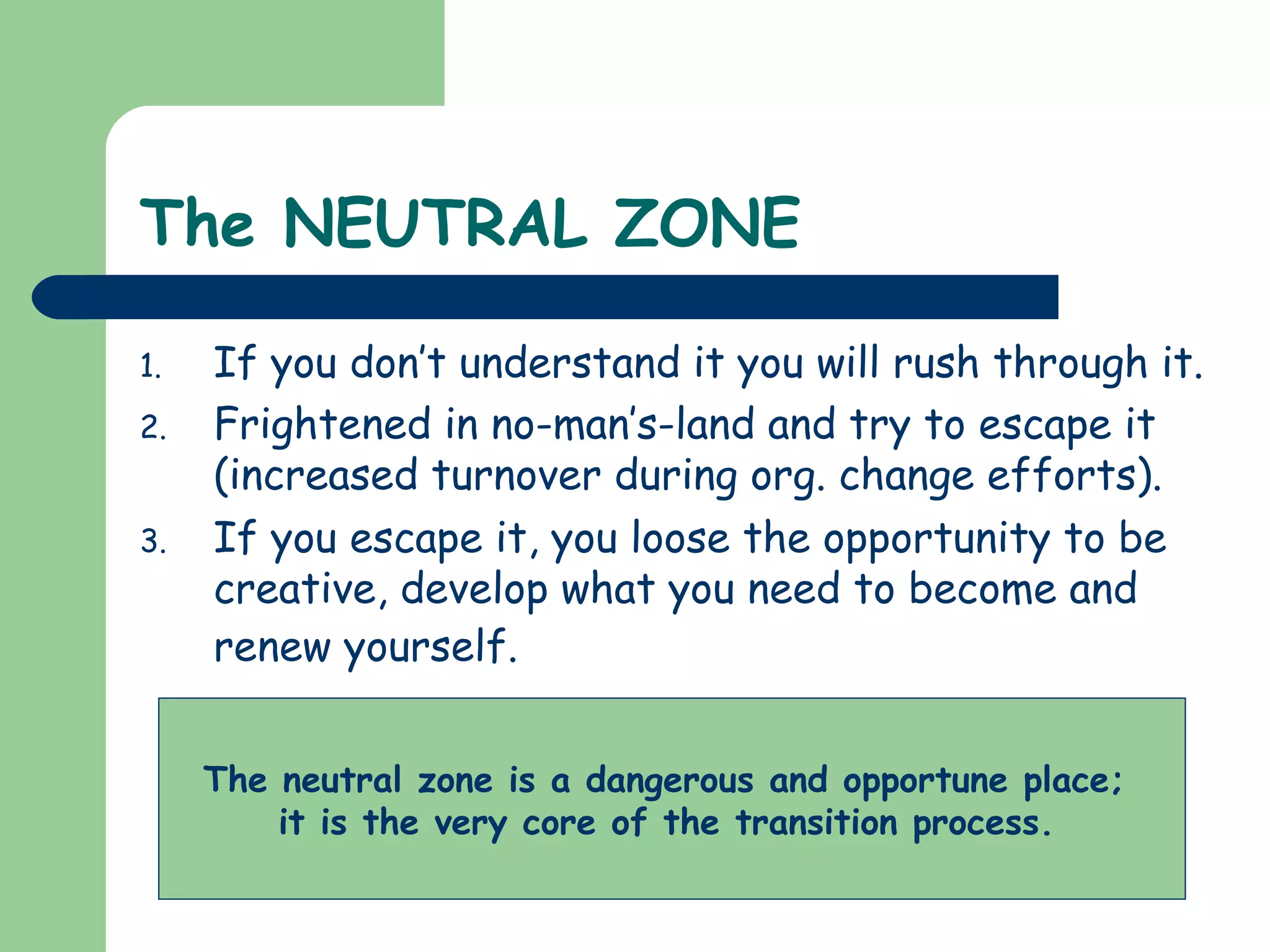 The NEUTRAL ZONE

1. If you don't understand it you will rush through it.
2. Frightened in no-man's-land and try to escape it (increased turnover during org. change efforts).
3. If you escape it, you loose the opportunity to be creative, develop what you need to become and renew yourself.

The neutral zone is a dangerous and opportune place; it is the very core of the transition process.